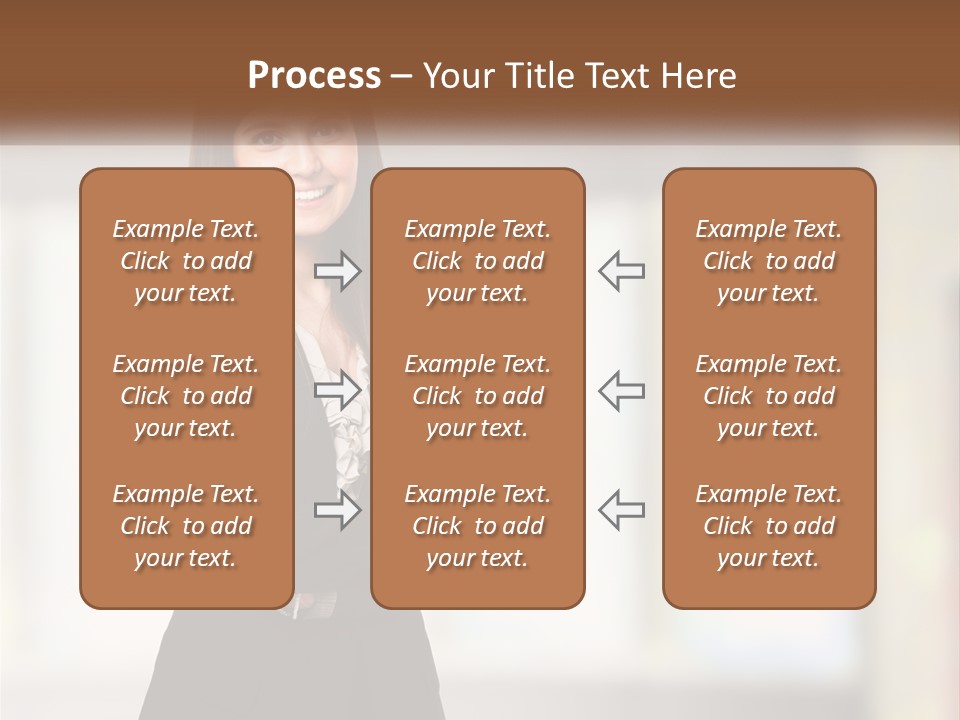 Process – Your Title Text Here

Example Text. Click to add your text.

Example Text. Click to add your text.

Example Text. Click to add your text.

Example Text. Click to add your text.

Example Text. Click to add your text.

Example Text. Click to add your text.

Example Text. Click to add your text.

Example Text. Click to add your text.

Example Text. Click to add your text.